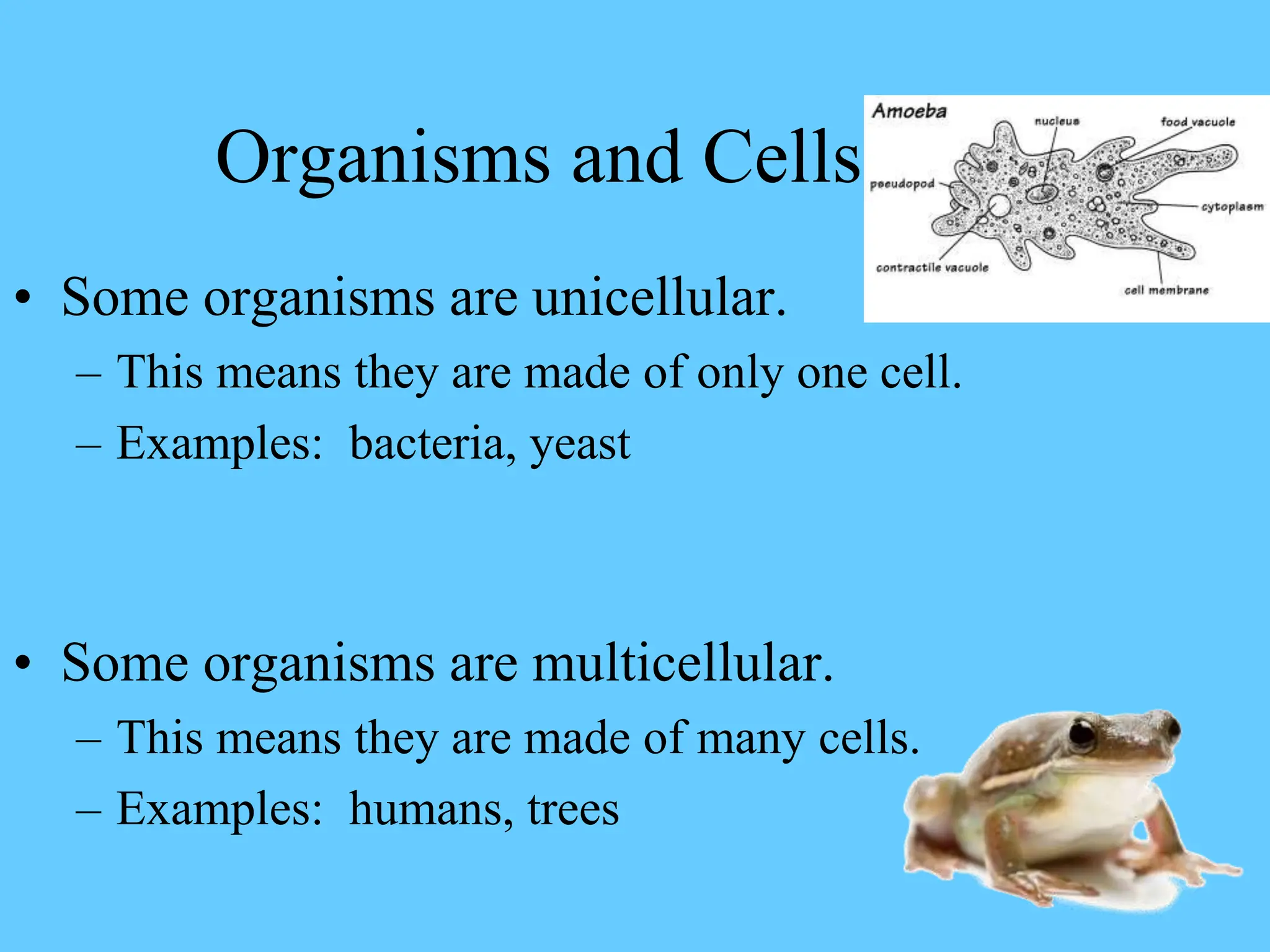 Organisms and Cells

Amoeba

nucleus

food vacuole

pseudopod

cytoplasm

contractile vacuole

cell membrane

• Some organisms are unicellular.

– This means they are made of only one cell.

– Examples: bacteria, yeast

• Some organisms are multicellular.

– This means they are made of many cells.

– Examples: humans, trees